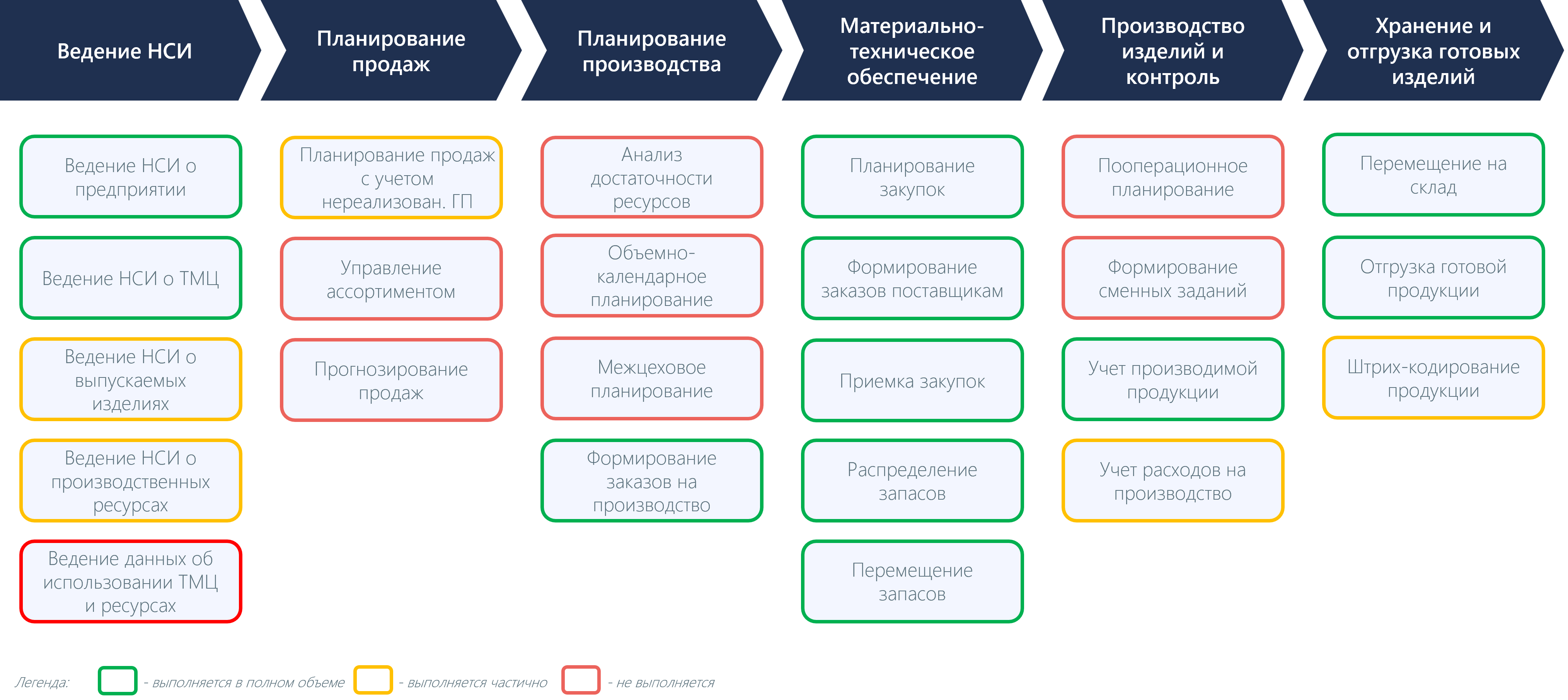 Ведение НСИ

Ведение НСИ о предприятии

Ведение НСИ о ТМЦ

Ведение НСИ о выпускаемых изделиях

Ведение НСИ о производственных ресурсах

Ведение данных об использовании ТМЦ и ресурсах

Планирование продаж

Планирование продаж с учетом нереализован. ГП

Управление ассортиментом

Прогнозирование продаж

Планирование производства

Анализ достаточности ресурсов

Объемно-календарное планирование

Межцеховое планирование

Формирование заказов на производство

Материально-техническое обеспечение

Планирование закупок

Формирование заказов поставщикам

Приемка закупок

Распределение запасов

Перемещение запасов

Производство изделий и контроль

Пооперационное планирование

Формирование сменных заданий

Учет производимой продукции

Учет расходов на производство

Хранение и отгрузка готовых изделий

Перемещение на склад

Отгрузка готовой продукции

Штрих-кодирование продукции

Легенда: - выполняется в полном объеме - выполняется частично - не выполняется